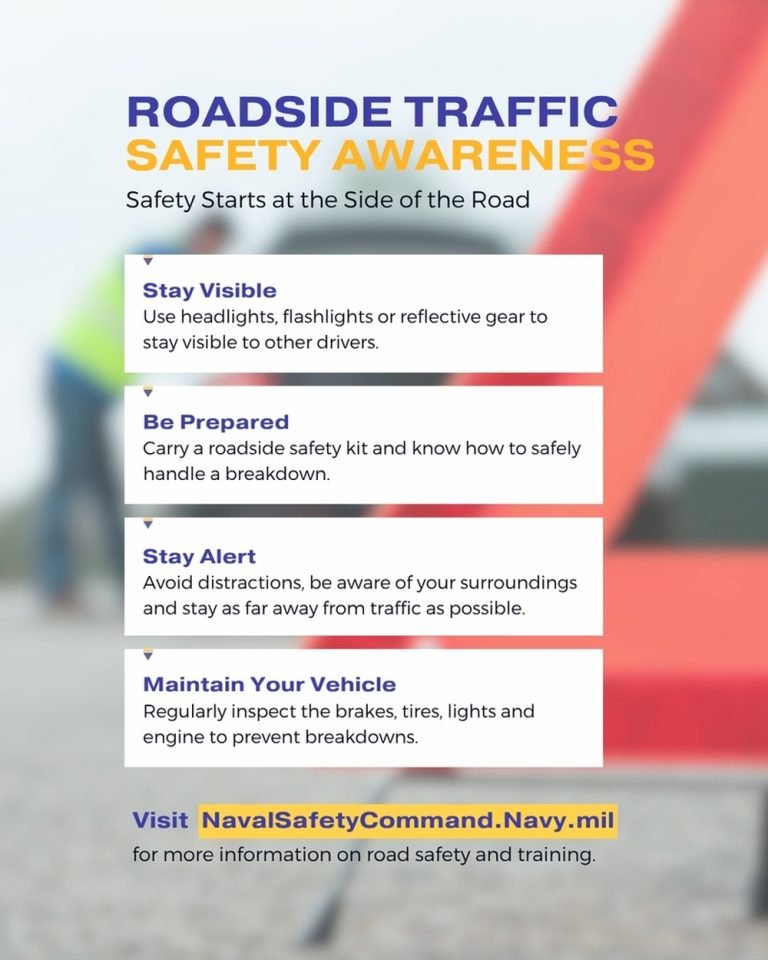 ROADSIDE TRAFFIC
SAFETY AWARENESS

Safety Starts at the Side of the Road

Stay Visible
Use headlights, flashlights or reflective gear to stay visible to other drivers.

Be Prepared
Carry a roadside safety kit and know how to safely handle a breakdown.

Stay Alert
Avoid distractions, be aware of your surroundings and stay as far away from traffic as possible.

Maintain Your Vehicle
Regularly inspect the brakes, tires, lights and engine to prevent breakdowns.

Visit NavalSafetyCommand.Navy.mil
for more information on road safety and training.